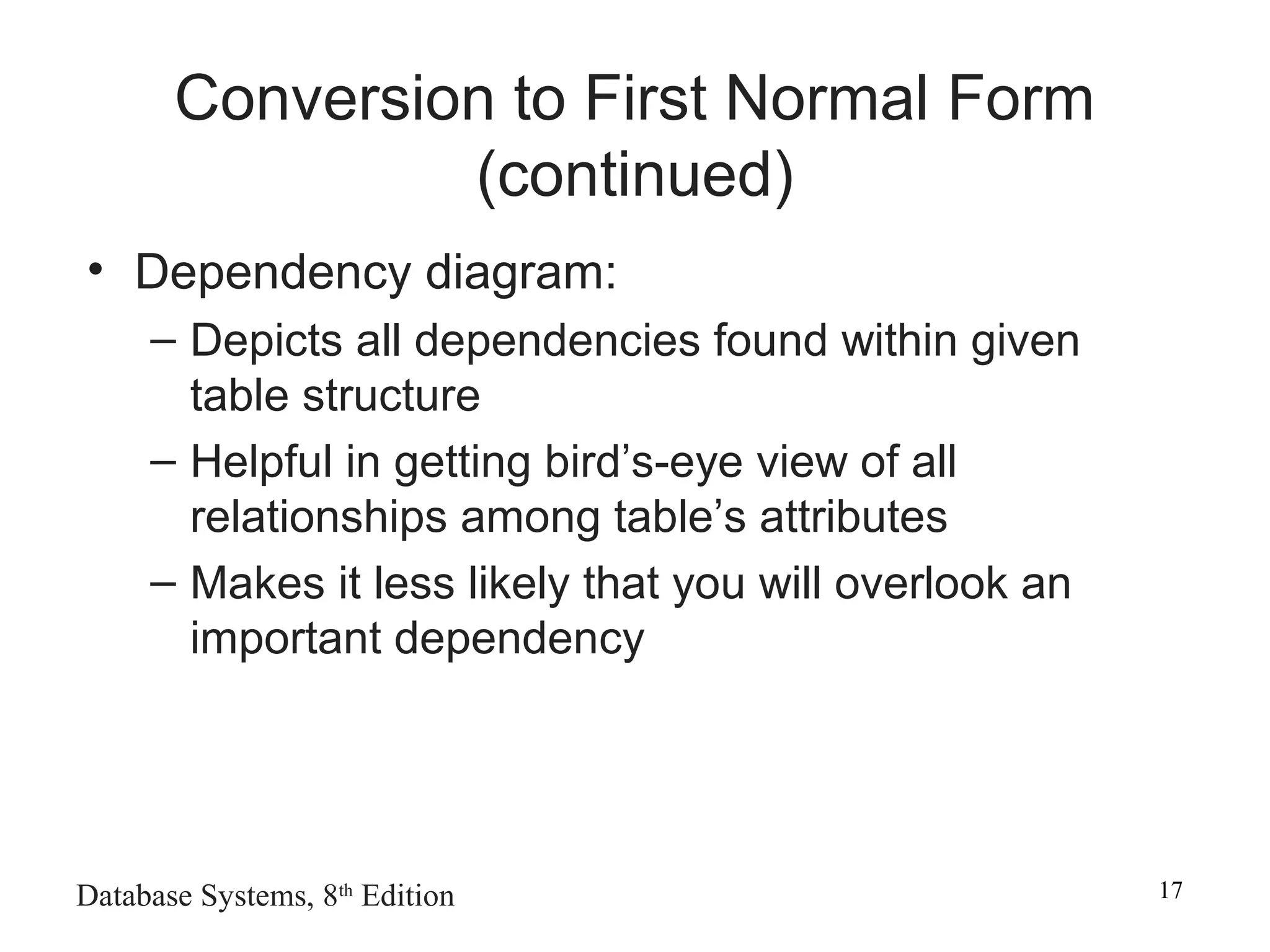 Conversion to First Normal Form (continued)

• Dependency diagram:
– Depicts all dependencies found within given table structure
– Helpful in getting bird’s-eye view of all relationships among table’s attributes
– Makes it less likely that you will overlook an important dependency

Database Systems, 8th Edition

17